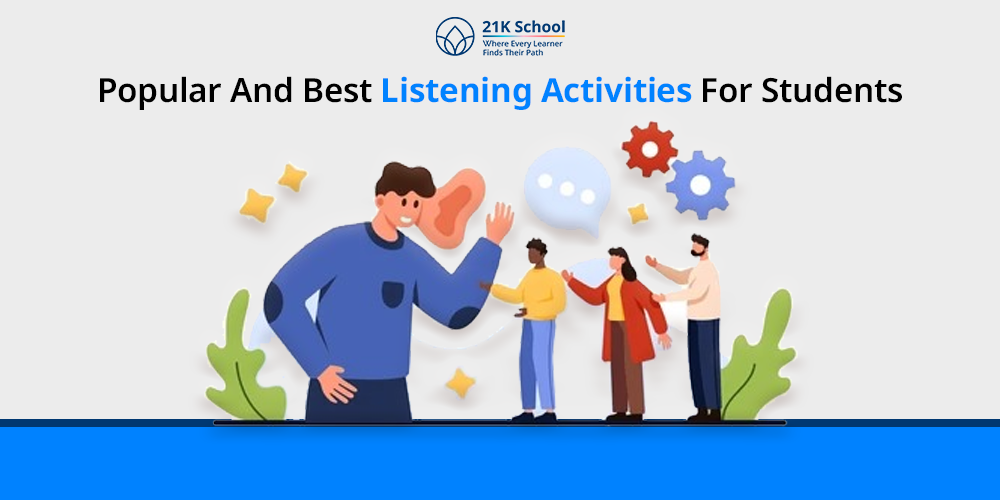 21K School
Where Every Learner Finds Their Path

Popular And Best Listening Activities For Students